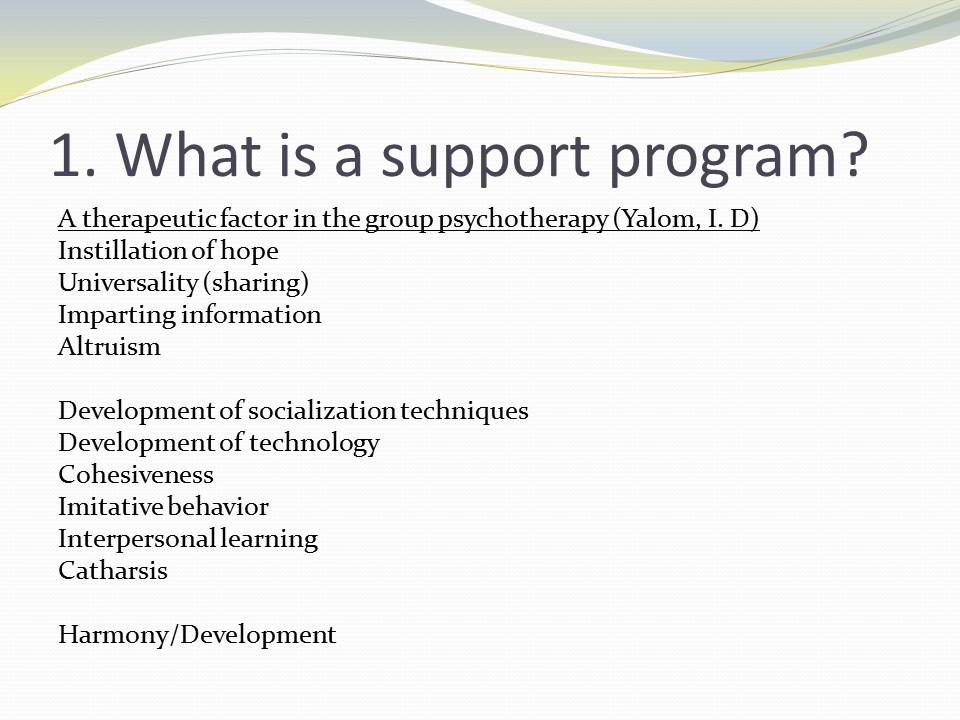 1. What is a support program?

A therapeutic factor in the group psychotherapy (Yalom, I. D)
Instillation of hope
Universality (sharing)
Imparting information
Altruism

Development of socialization techniques
Development of technology
Cohesiveness
Imitative behavior
Interpersonal learning
Catharsis

Harmony/Development